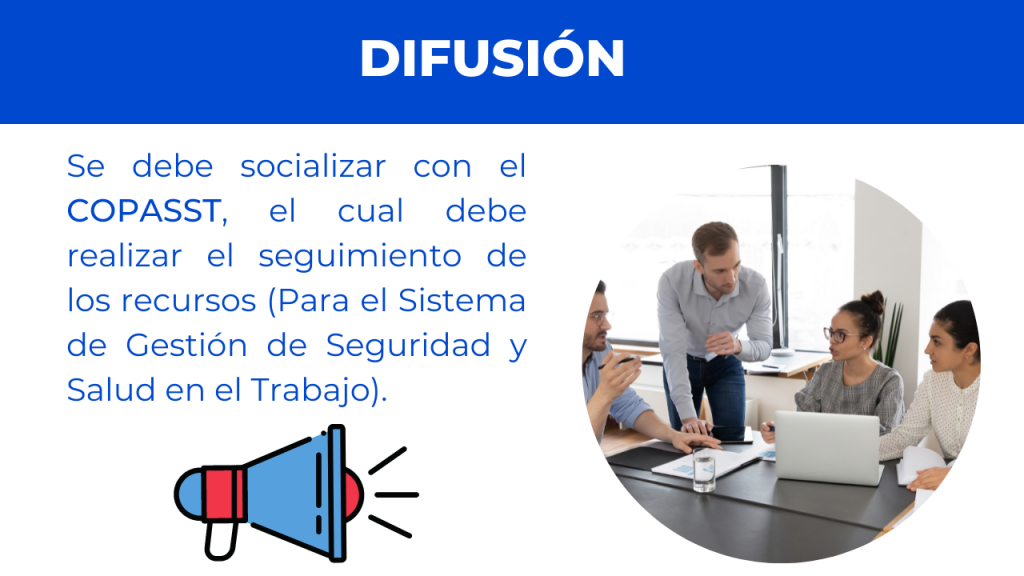 DIFUSIÓN

Se debe socializar con el COPASST, el cual debe realizar el seguimiento de los recursos (Para el Sistema de Gestión de Seguridad y Salud en el Trabajo).